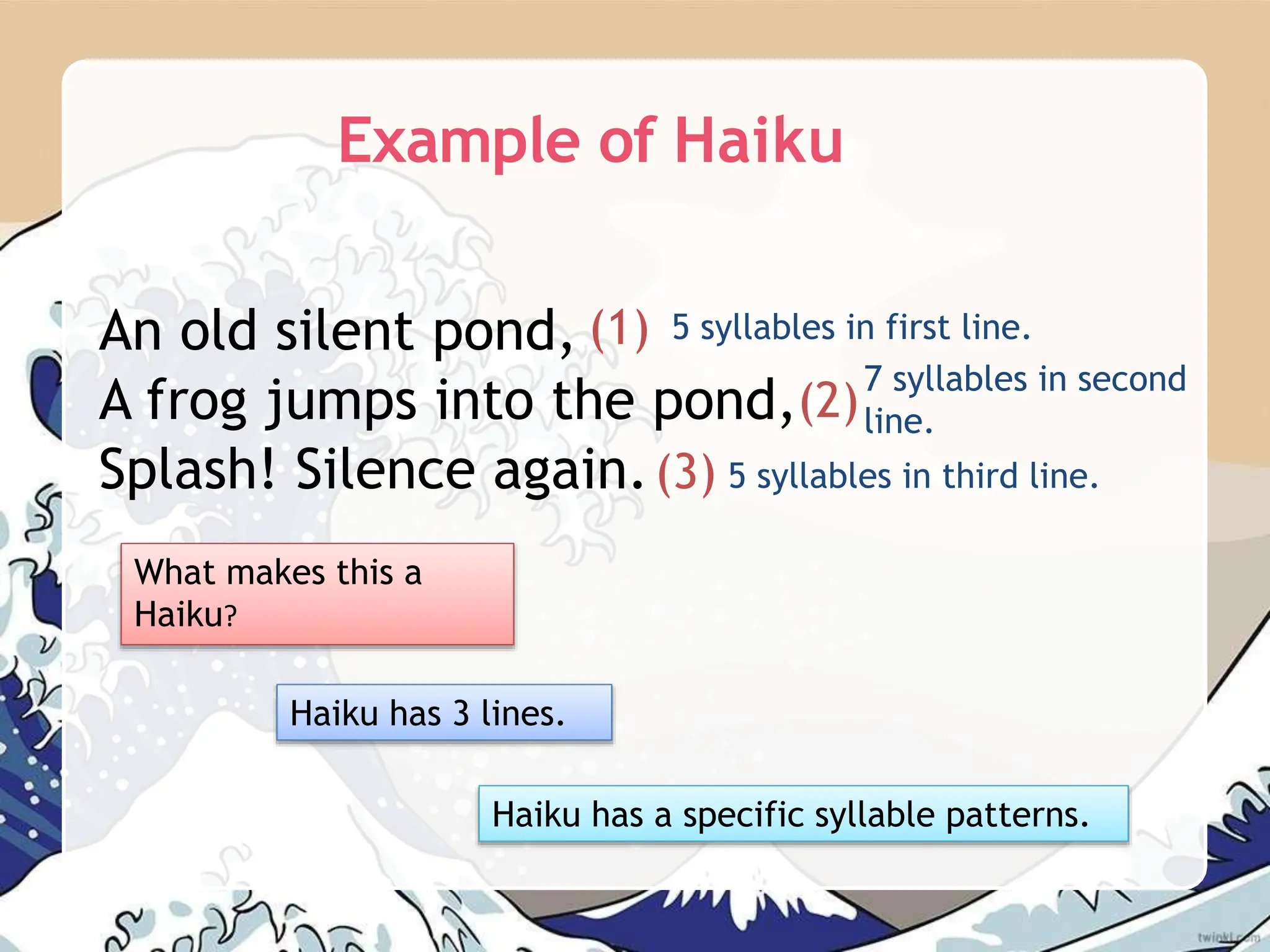 Example of Haiku

An old silent pond, (1) 5 syllables in first line.
A frog jumps into the pond, (2) 7 syllables in second line.
Splash! Silence again. (3) 5 syllables in third line.

What makes this a Haiku?

Haiku has 3 lines.

Haiku has a specific syllable patterns.

twinkl.com